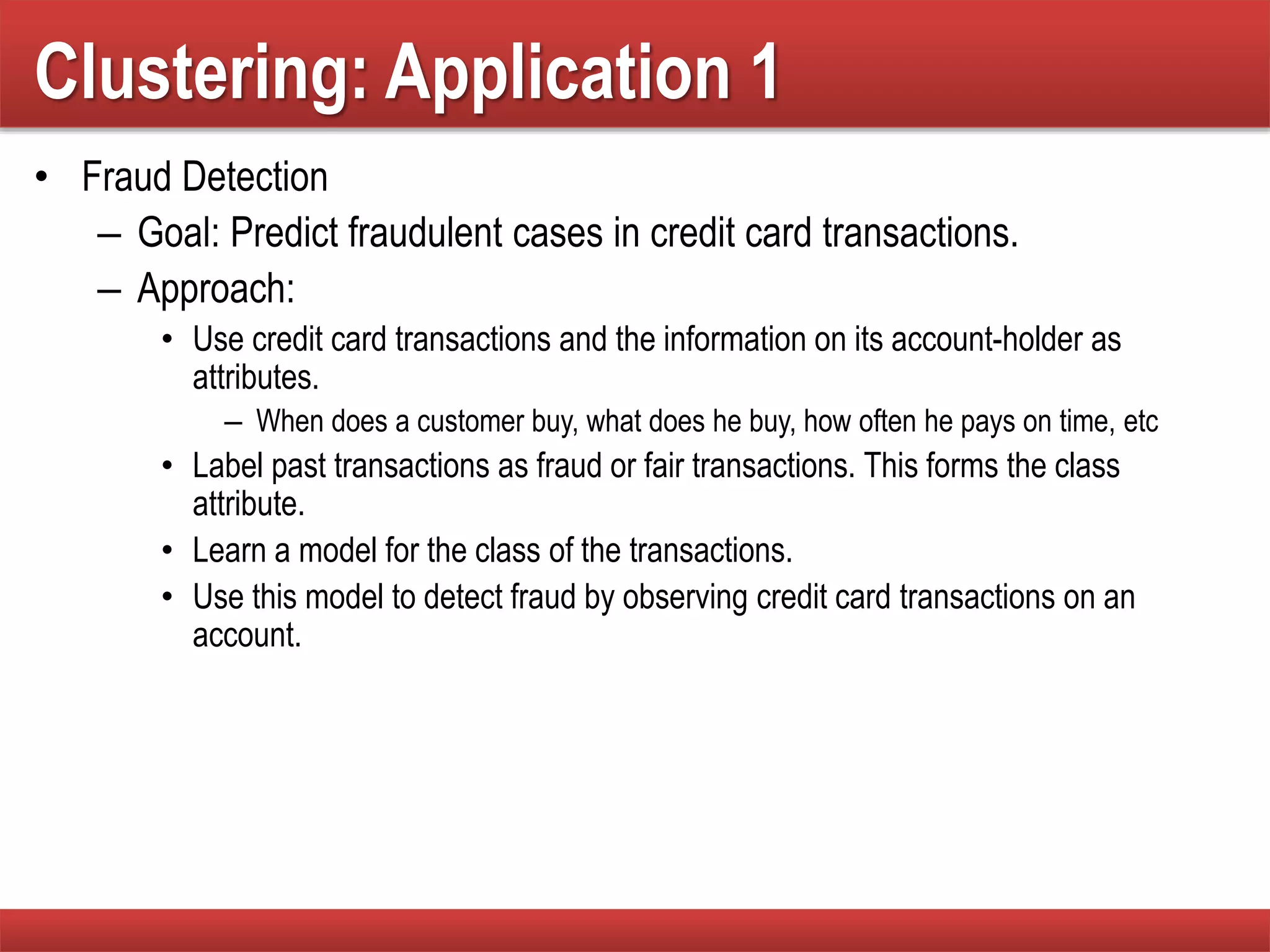 Clustering: Application 1

• Fraud Detection
– Goal: Predict fraudulent cases in credit card transactions.
– Approach:
• Use credit card transactions and the information on its account-holder as attributes.
– When does a customer buy, what does he buy, how often he pays on time, etc
• Label past transactions as fraud or fair transactions. This forms the class attribute.
• Learn a model for the class of the transactions.
• Use this model to detect fraud by observing credit card transactions on an account.